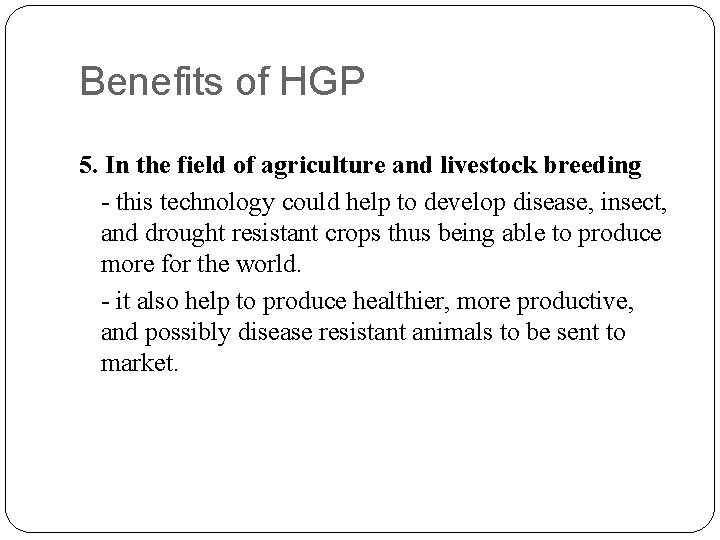 Benefits of HGP

5. In the field of agriculture and livestock breeding

- this technology could help to develop disease, insect, and drought resistant crops thus being able to produce more for the world.

- it also help to produce healthier, more productive, and possibly disease resistant animals to be sent to market.